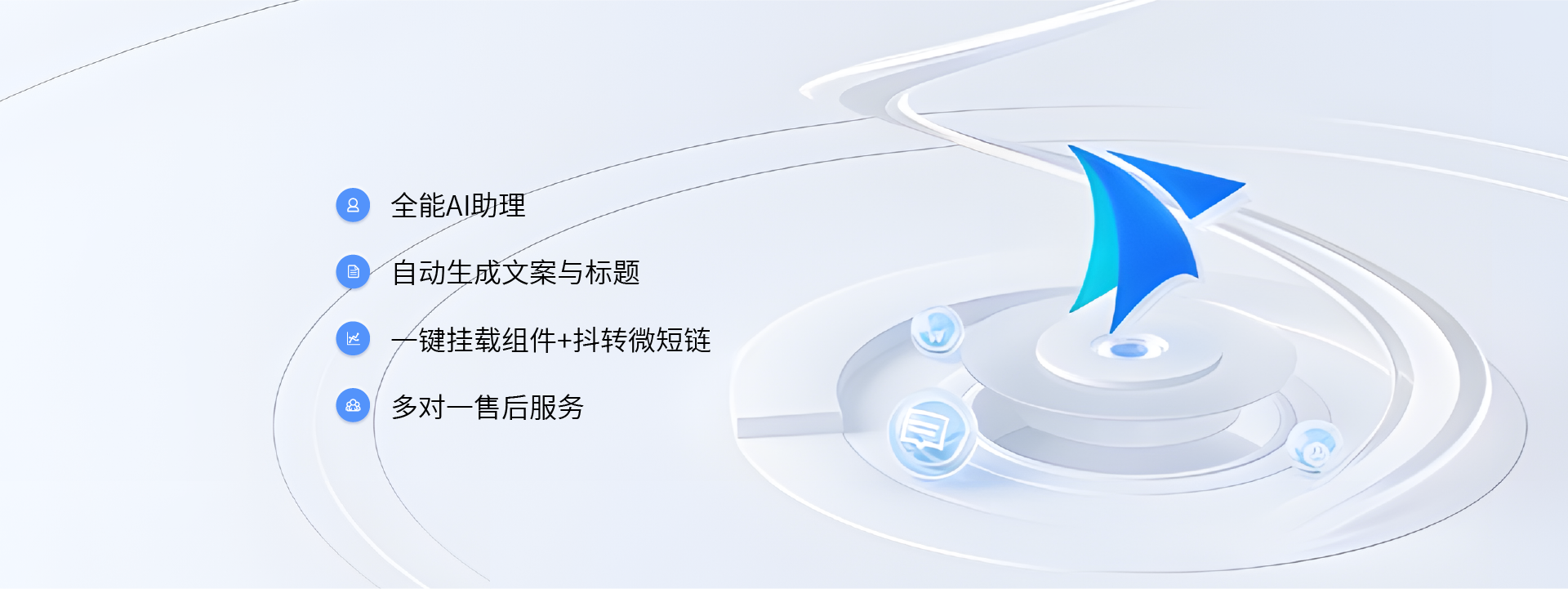 全能AI助理

自动生成文案与标题

一键挂载组件+抖转微短链

多对一售后服务